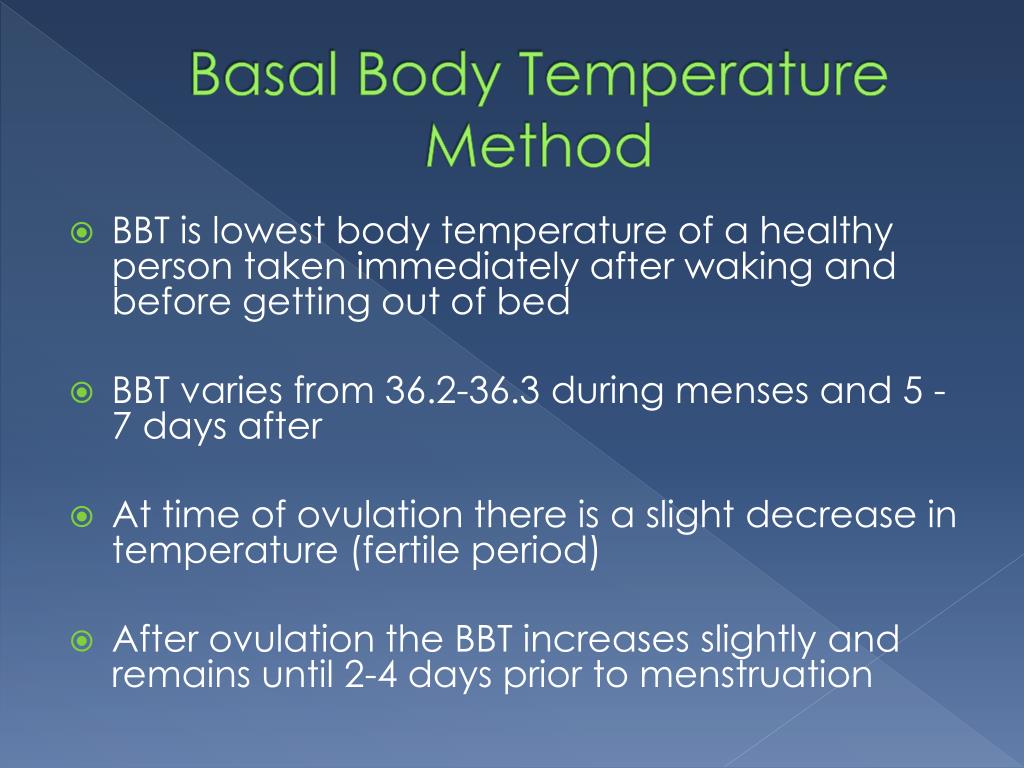 Basal Body Temperature Method

BBT is lowest body temperature of a healthy person taken immediately after waking and before getting out of bed

BBT varies from 36.2-36.3 during menses and 5 - 7 days after

At time of ovulation there is a slight decrease in temperature (fertile period)

After ovulation the BBT increases slightly and remains until 2-4 days prior to menstruation